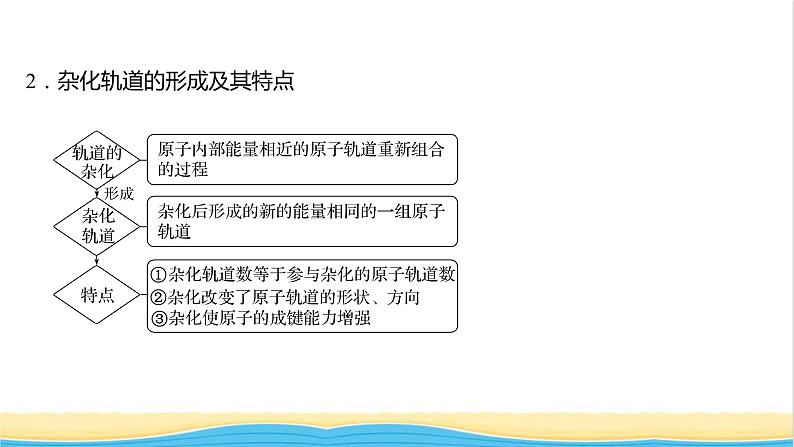 2．杂化轨道的形成及其特点

轨道的杂化

原子内部能量相近的原子轨道重新组合的过程

形成

杂化轨道

杂化后形成的新的能量相同的一组原子轨道

特点

①杂化轨道数等于参与杂化的原子轨道数
②杂化改变了原子轨道的形状、方向
③杂化使原子的成键能力增强